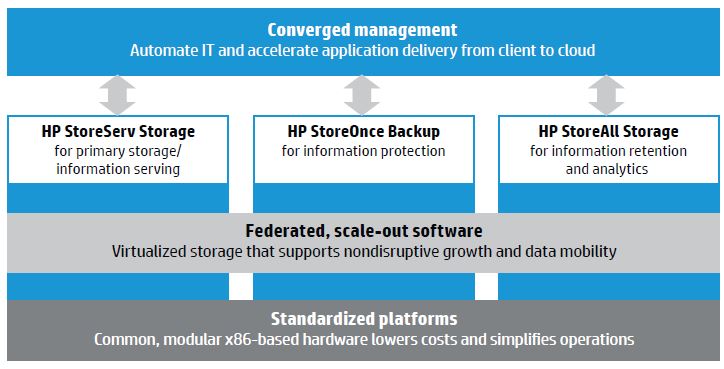 Converged management
Automate IT and accelerate application delivery from client to cloud

HP StoreServ Storage
for primary storage/ information serving

HP StoreOnce Backup
for information protection

HP StoreAll Storage
for information retention and analytics

Federated, scale-out software
Virtualized storage that supports nondisruptive growth and data mobility

Standardized platforms
Common, modular x86-based hardware lowers costs and simplifies operations